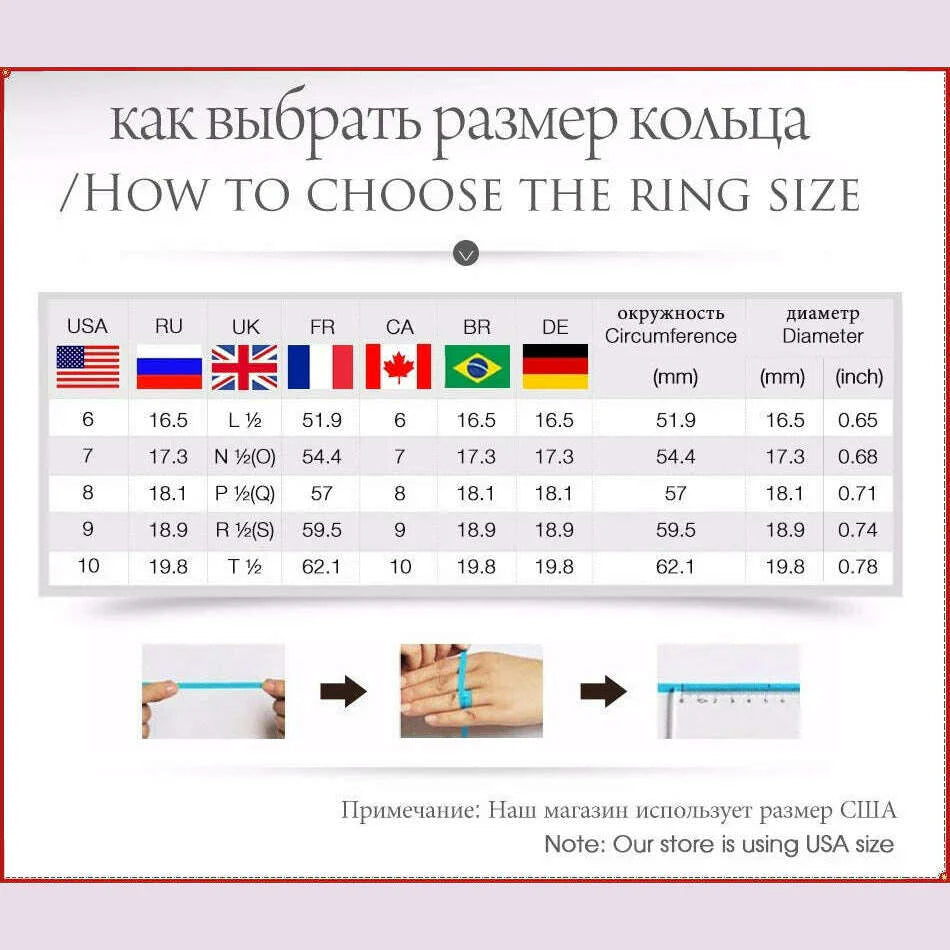 как выбрать размер кольца
/HOW TO CHOOSE THE RING SIZE

| USA | RU | UK | FR | CA | BR | DE | окружность Circumference (mm) | диаметр Diameter (mm) | (inch) |
|---|---|---|---|---|---|---|---|---|---|
| 6 | 16.5 | L ½ | 51.9 | 6 | 16.5 | 16.5 | 51.9 | 16.5 | 0.65 |
| 7 | 17.3 | N ½(O) | 54.4 | 7 | 17.3 | 17.3 | 54.4 | 17.3 | 0.68 |
| 8 | 18.1 | P ½(Q) | 57 | 8 | 18.1 | 18.1 | 57 | 18.1 | 0.71 |
| 9 | 18.9 | R ½(S) | 59.5 | 9 | 18.9 | 18.9 | 59.5 | 18.9 | 0.74 |
| 10 | 19.8 | T ½ | 62.1 | 10 | 19.8 | 19.8 | 62.1 | 19.8 | 0.78 |

Примечание: Наш магазин использует размер США
Note: Our store is using USA size